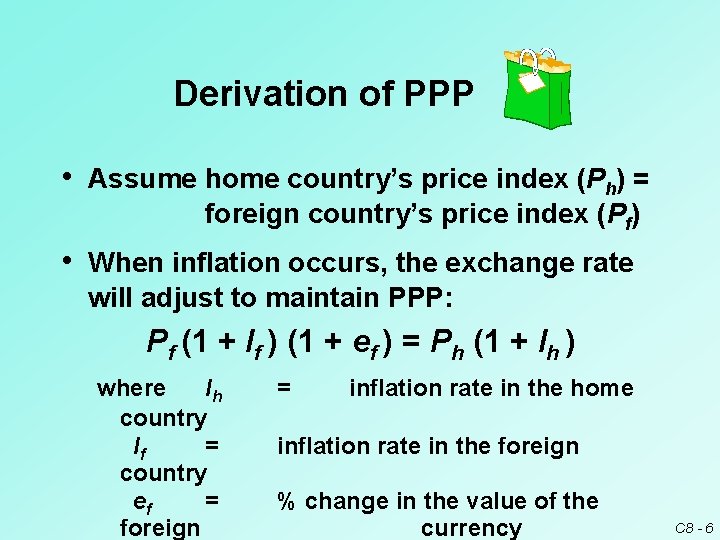 Derivation of PPP

• Assume home country's price index ($P_h$) = foreign country's price index ($P_f$)

• When inflation occurs, the exchange rate will adjust to maintain PPP:

$P_f (1 + I_f) (1 + e_f) = P_h (1 + I_h)$

where $I_h$ = inflation rate in the home country
$I_f$ = inflation rate in the foreign country
$e_f$ = % change in the value of the foreign currency

C8 - 6